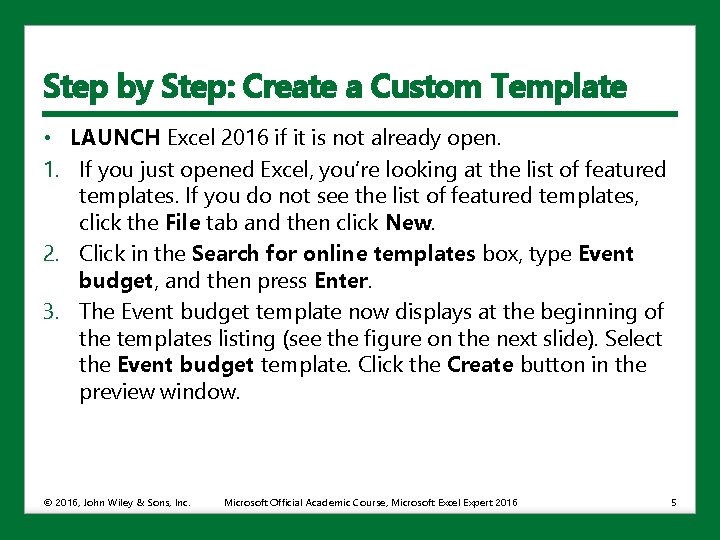 Step by Step: Create a Custom Template

• LAUNCH Excel 2016 if it is not already open.

1. If you just opened Excel, you're looking at the list of featured templates. If you do not see the list of featured templates, click the File tab and then click New.

2. Click in the Search for online templates box, type Event budget, and then press Enter.

3. The Event budget template now displays at the beginning of the templates listing (see the figure on the next slide). Select the Event budget template. Click the Create button in the preview window.

© 2016, John Wiley & Sons, Inc. Microsoft Official Academic Course, Microsoft Excel Expert 2016 5